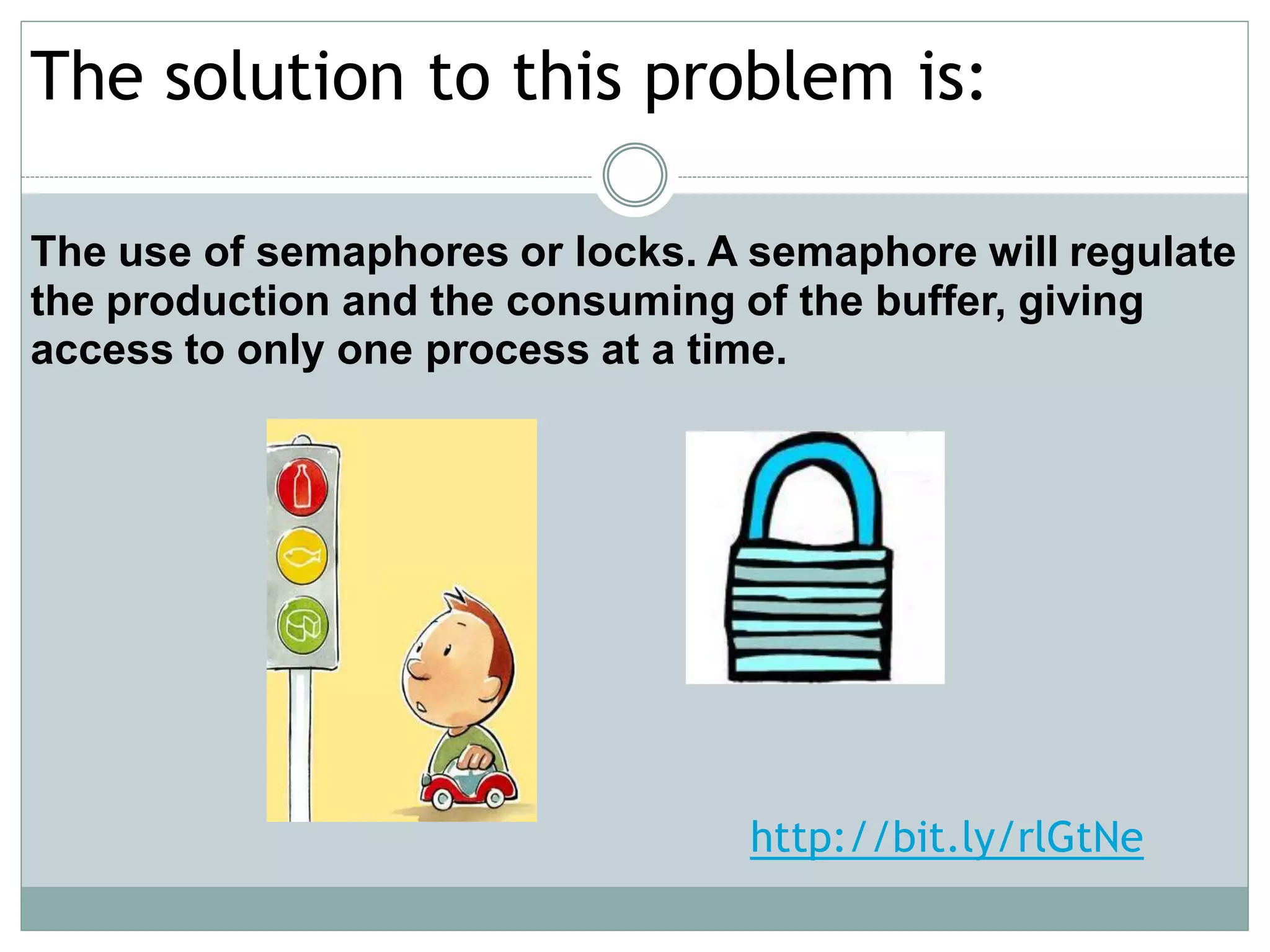 The solution to this problem is:

The use of semaphores or locks. A semaphore will regulate the production and the consuming of the buffer, giving access to only one process at a time.

http://bit.ly/rlGtNe